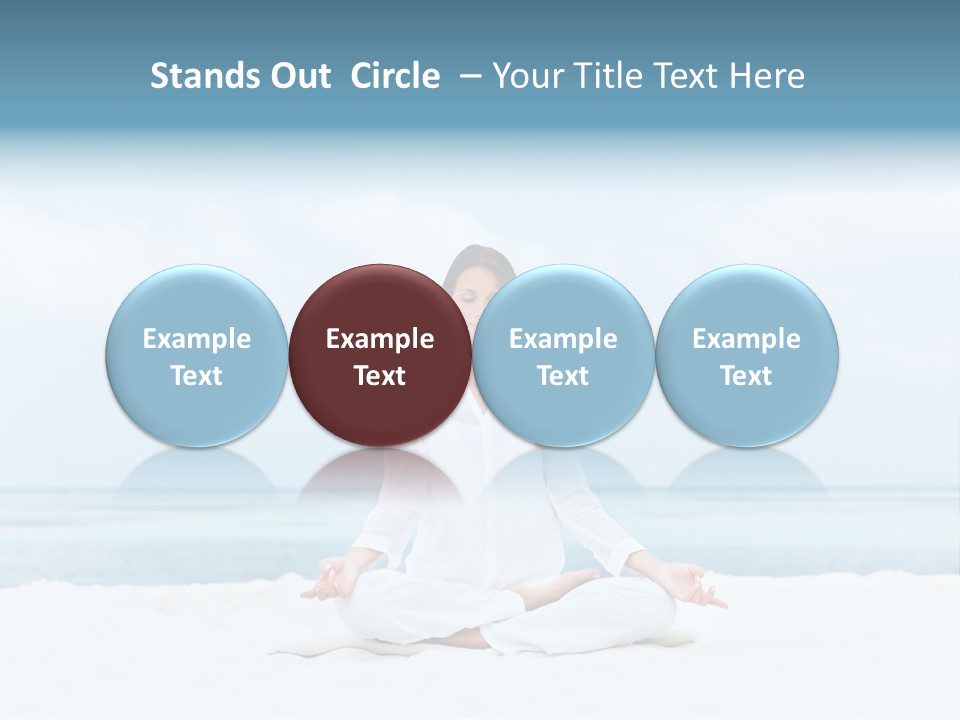 Stands Out Circle – Your Title Text Here

Example Text

Example Text

Example Text

Example Text